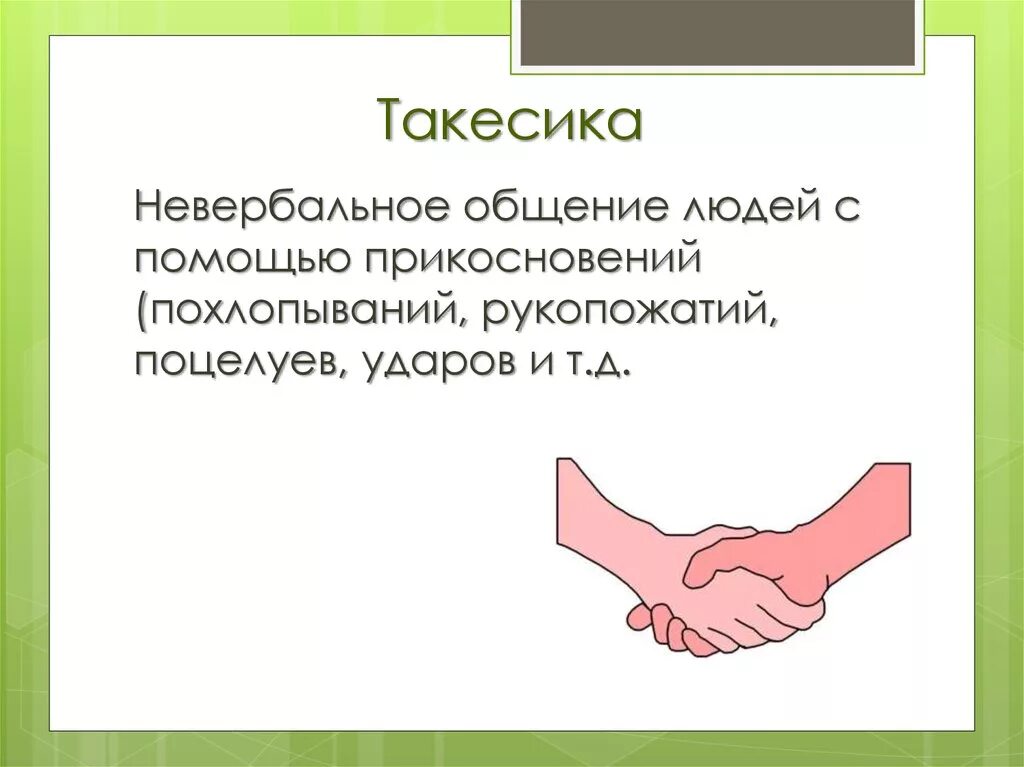 Такесика

Невербальное общение людей с помощью прикосновений (похлопываний, рукопожатий, поцелуев, ударов и т.д.